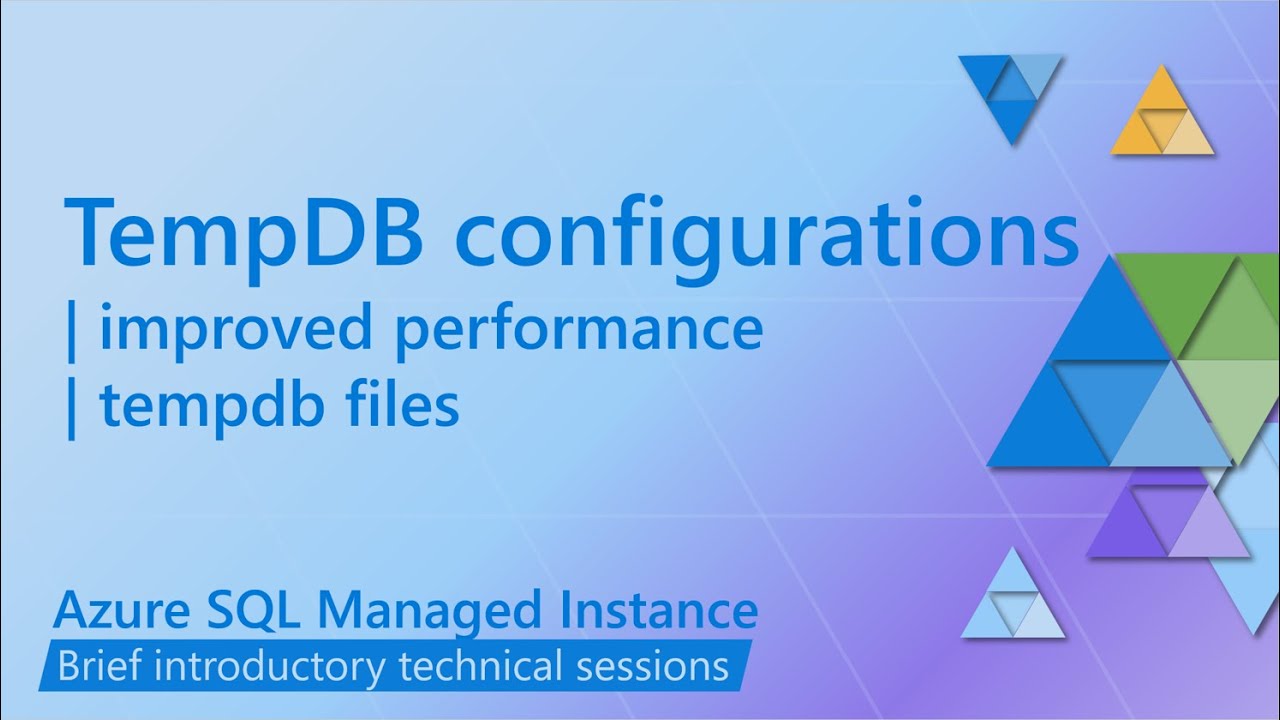 TempDB configurations
| improved performance
| tempdb files

Azure SQL Managed Instance
Brief introductory technical sessions